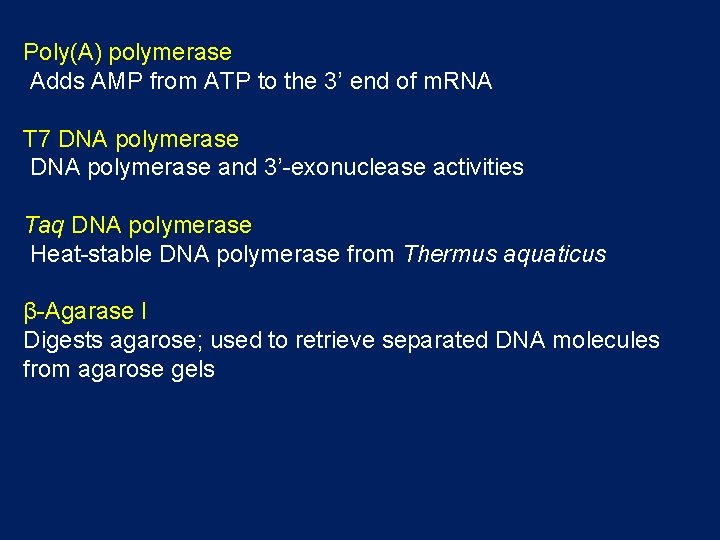 Poly(A) polymerase
Adds AMP from ATP to the 3’ end of mRNA

T7 DNA polymerase
DNA polymerase and 3’-exonuclease activities

Taq DNA polymerase
Heat-stable DNA polymerase from Thermus aquaticus

β-Agarase I
Digests agarose; used to retrieve separated DNA molecules from agarose gels